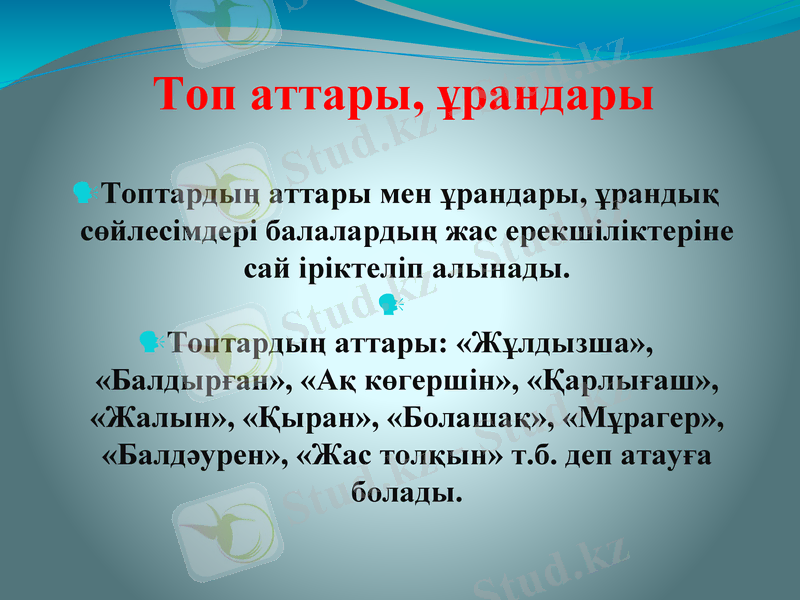 Топ аттары, ұрандары

Топтардың аттары мен ұрандары, ұрандық сөйлесімдері балалардың жас ерекшіліктеріне сай іріктеліп алынады.

Топтардың аттары: «Жұлдызша», «Балдырған», «Ақ көгершін», «Қарлығаш», «Жалын», «Қыран», «Болашақ», «Мұрагер», «Балдәурен», «Жас толқын» т.б. деп атауға болады.

Stud.kz